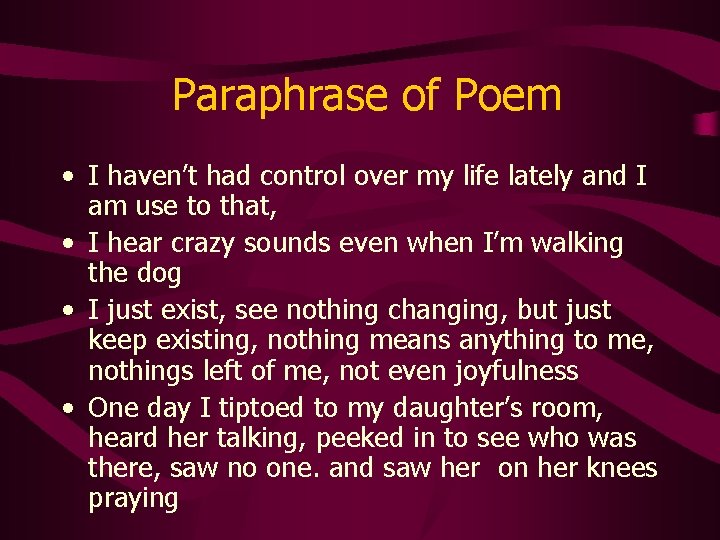 Paraphrase of Poem

• I haven't had control over my life lately and I am use to that,
• I hear crazy sounds even when I'm walking the dog
• I just exist, see nothing changing, but just keep existing, nothing means anything to me, nothings left of me, not even joyfulness
• One day I tiptoed to my daughter's room, heard her talking, peeked in to see who was there, saw no one. and saw her on her knees praying